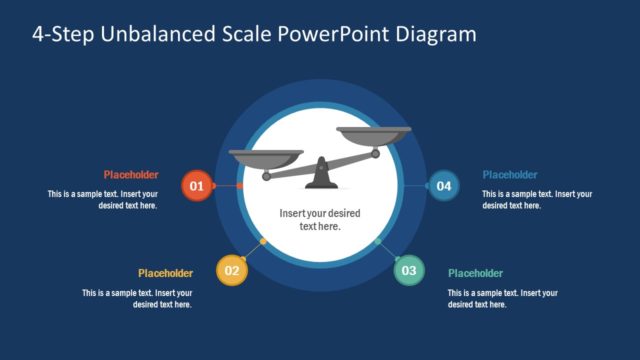 4-Step Unbalanced Scale PowerPoint Diagram

Placeholder

This is a sample text. Insert your desired text here.

01

Insert your desired text here.

04

Placeholder

This is a sample text. Insert your desired text here.

Placeholder

This is a sample text. Insert your desired text here.

02

03

Placeholder

This is a sample text. Insert your desired text here.